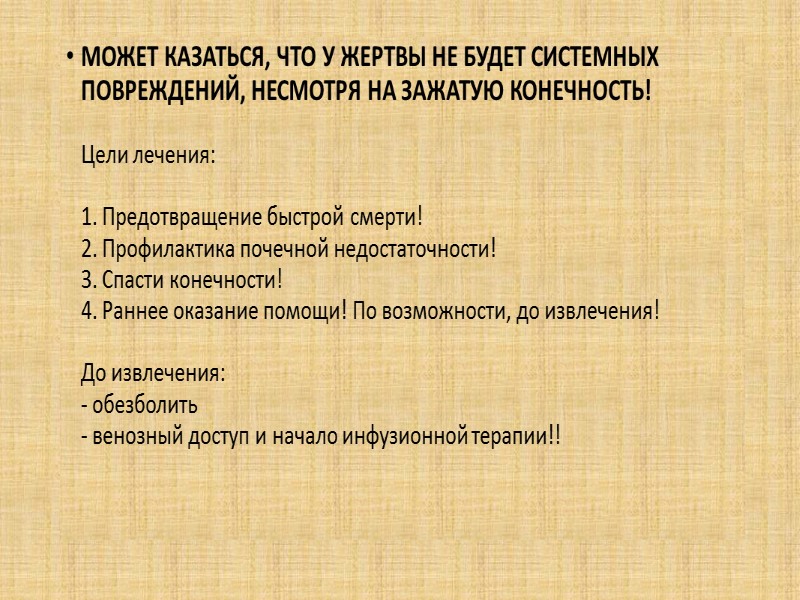 • МОЖЕТ КАЗАТЬСЯ, ЧТО У ЖЕРТВЫ НЕ БУДЕТ СИСТЕМНЫХ ПОВРЕЖДЕНИЙ, НЕСМОТРЯ НА ЗАЖАТУЮ КОНЕЧНОСТЬ!

Цели лечения:

1. Предотвращение быстрой смерти!
2. Профилактика почечной недостаточности!
3. Спасти конечности!
4. Раннее оказание помощи! По возможности, до извлечения!

До извлечения:
- обезболить
- венозный доступ и начало инфузионной терапии!!